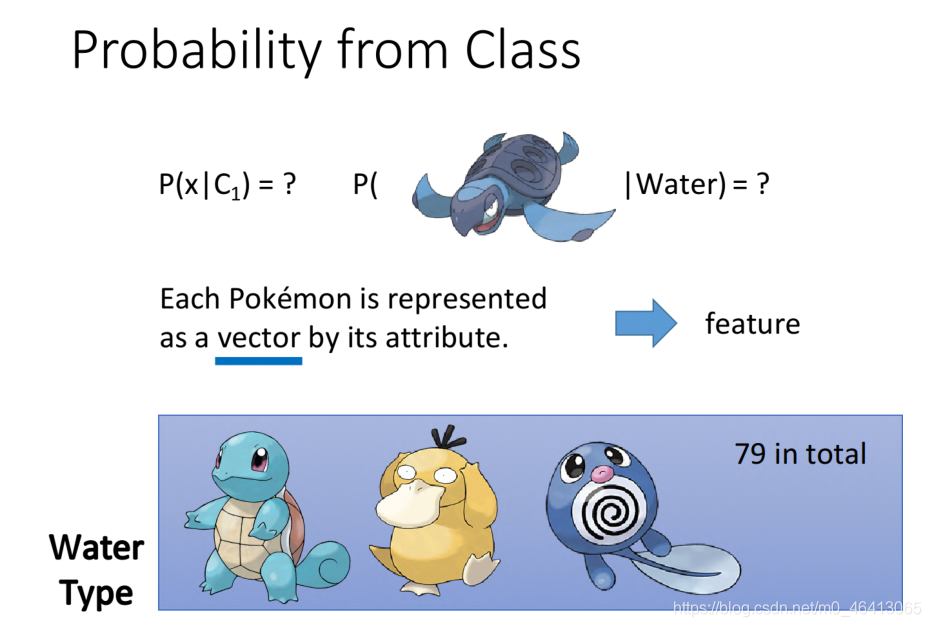 Probability from Class

$P(x|C_1) = ?$ P( |Water) = ?

Each Pokémon is represented as a vector by its attribute.

feature

79 in total

Water Type

https://blog.csdn.net/m0_46413065